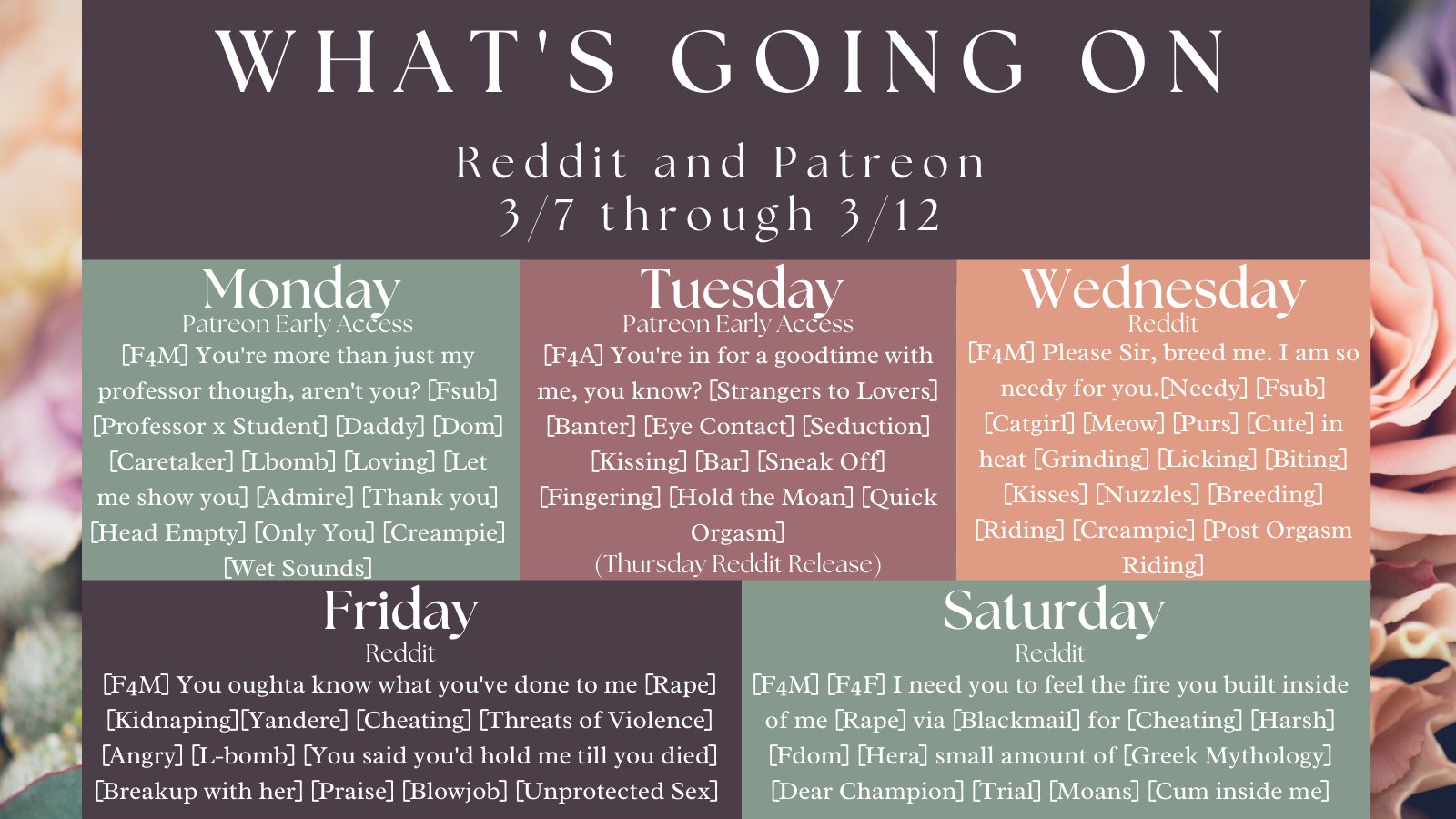 WHAT'S GOING ON

Reddit and Patreon
3/7 through 3/12

Monday
Patreon Early Access
[F4M] You're more than just my professor though, aren't you? [Fsub] [Professor x Student] [Daddy] [Dom] [Caretaker] [Lbomb] [Loving] [Let me show you] [Admire] [Thank you] [Head Empty] [Only You] [Creampie] [Wet Sounds]

Tuesday
Patreon Early Access
[F4A] You're in for a goodtime with me, you know? [Strangers to Lovers] [Banter] [Eye Contact] [Seduction] [Kissing] [Bar] [Sneak Off] [Fingering] [Hold the Moan] [Quick Orgasm]
(Thursday Reddit Release)

Wednesday
Reddit
[F4M] Please Sir, breed me. I am so needy for you.[Needy] [Fsub] [Catgirl] [Meow] [Purs] [Cute] in heat [Grinding] [Licking] [Biting] [Kisses] [Nuzzles] [Breeding] [Riding] [Creampie] [Post Orgasm Riding]

Friday
Reddit
[F4M] You oughta know what you've done to me [Rape] [Kidnaping][Yandere] [Cheating] [Threats of Violence] [Angry] [L-bomb] [You said you'd hold me till you died] [Breakup with her] [Praise] [Blowjob] [Unprotected Sex]

Saturday
Reddit
[F4M] [F4F] I need you to feel the fire you built inside of me [Rape] via [Blackmail] for [Cheating] [Harsh] [Fdom] [Hera] small amount of [Greek Mythology] [Dear Champion] [Trial] [Moans] [Cum inside me]